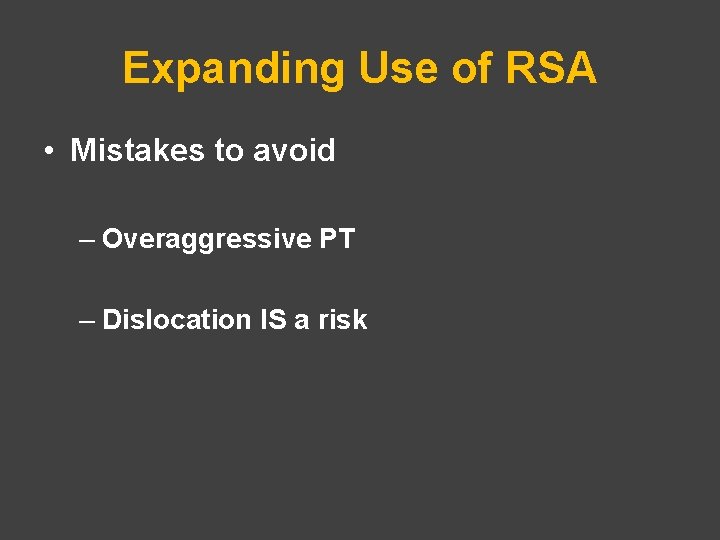 Expanding Use of RSA

• Mistakes to avoid

– Overaggressive PT

– Dislocation IS a risk